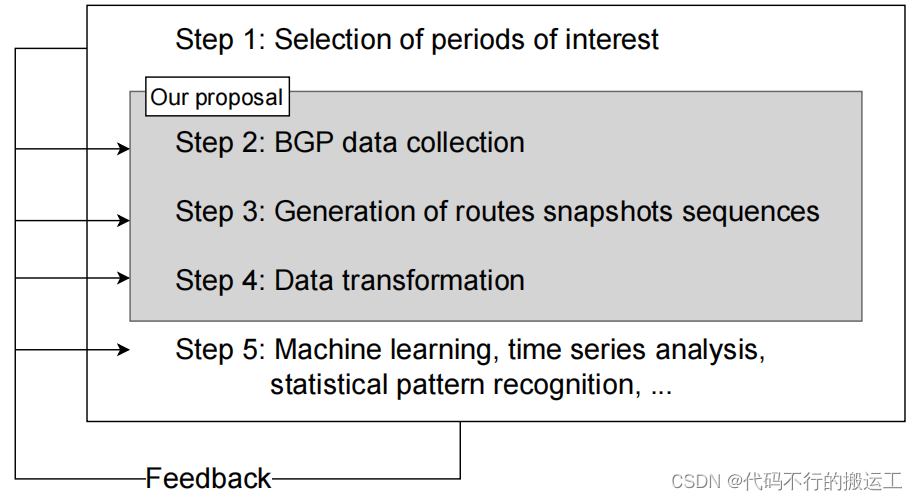 Step 1: Selection of periods of interest

Our proposal

Step 2: BGP data collection

Step 3: Generation of routes snapshots sequences

Step 4: Data transformation

Step 5: Machine learning, time series analysis, statistical pattern recognition, ...

Feedback

CSDN @代码不行的搬运工